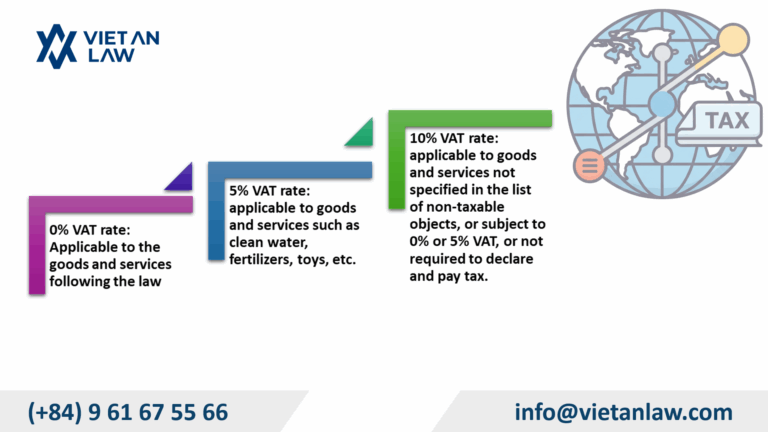 VIET AN LAW

TAX

0% VAT rate: Applicable to the goods and services following the law

5% VAT rate: applicable to goods and services such as clean water, fertilizers, toys, etc.

10% VAT rate: applicable to goods and services not specified in the list of non-taxable objects, or subject to 0% or 5% VAT, or not required to declare and pay tax.

(+84) 9 61 67 55 66

info@vietanlaw.com